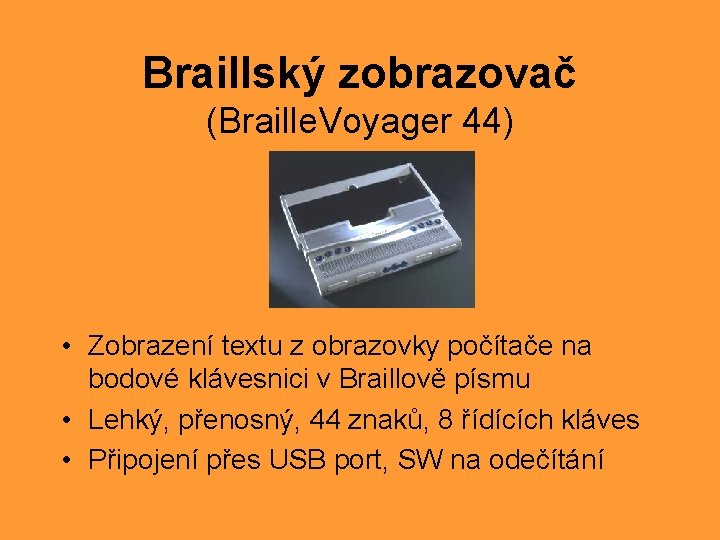 Braillský zobrazovač
(BrailleVoyager 44)

• Zobrazení textu z obrazovky počítače na bodové klávesnici v Braillově písmu
• Lehký, přenosný, 44 znaků, 8 řídících kláves
• Připojení přes USB port, SW na odečítání